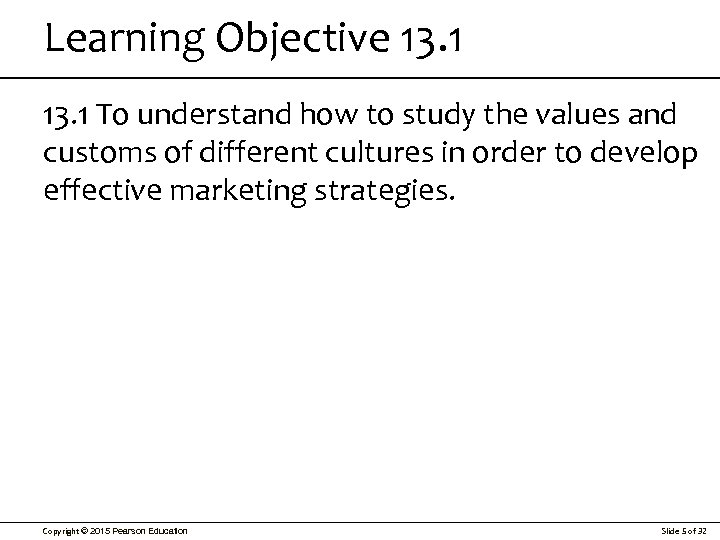 Learning Objective 13.1

13.1 To understand how to study the values and customs of different cultures in order to develop effective marketing strategies.

Copyright © 2015 Pearson Education

Slide 5 of 32